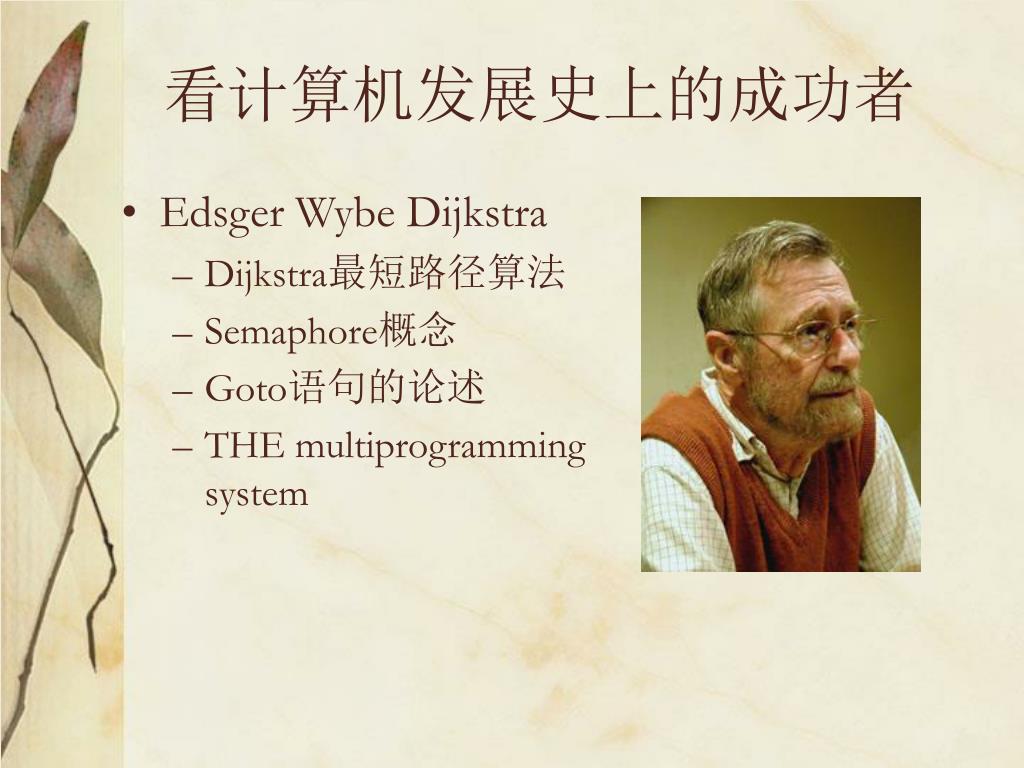 看计算机发展史上的成功者

• Edsger Wybe Dijkstra
– Dijkstra最短路径算法
– Semaphore概念
– Goto语句的论述
– THE multiprogramming system